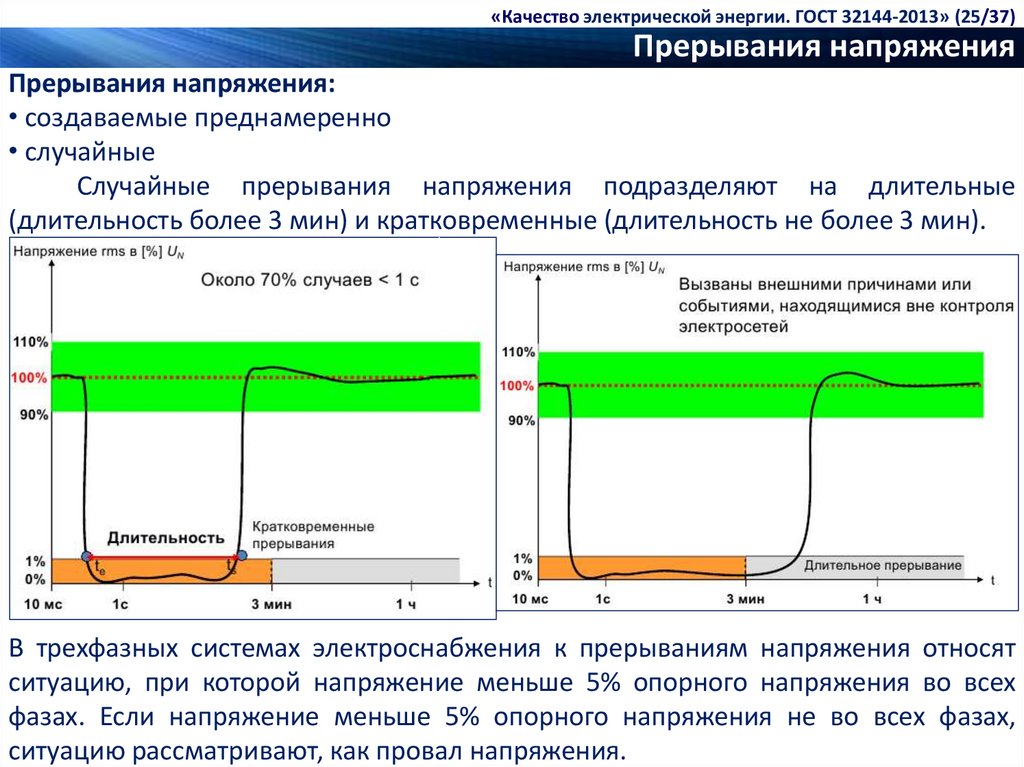 «Качество электрической энергии. ГОСТ 32144-2013» (25/37)

Прерывания напряжения

Прерывания напряжения:
• создаваемые преднамеренно
• случайные

Случайные прерывания напряжения подразделяют на длительные (длительность более 3 мин) и кратковременные (длительность не более 3 мин).

Напряжение rms в [%] $U_N$
Около 70% случаев < 1 с
110%
100%
90%
Длительность
Кратковременные прерывания
1%
0%
$t_e$
$t_s$
t
10 мс
1с
3 мин
1 ч

Напряжение rms в [%] $U_N$
Вызваны внешними причинами или событиями, находящимися вне контроля электросетей
110%
100%
90%
1%
0%
Длительное прерывание
t
10 мс
1с
3 мин
1 ч

В трехфазных системах электроснабжения к прерываниям напряжения относят ситуацию, при которой напряжение меньше 5% опорного напряжения во всех фазах. Если напряжение меньше 5% опорного напряжения не во всех фазах, ситуацию рассматривают, как провал напряжения.